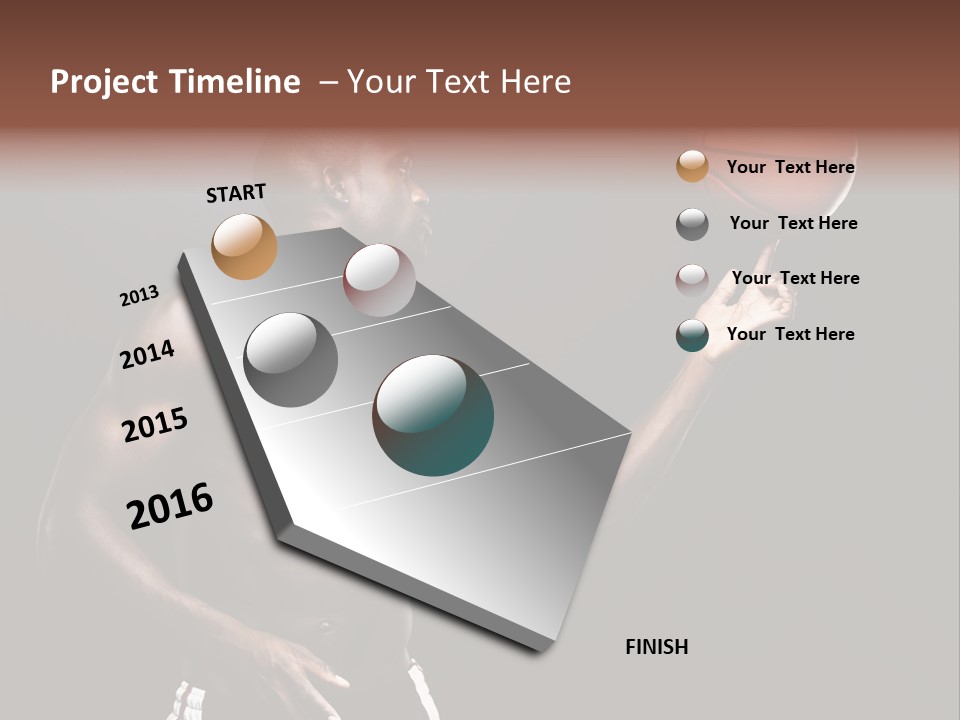 Project Timeline – Your Text Here

START

2013

2014

2015

2016

FINISH

Your Text Here

Your Text Here

Your Text Here

Your Text Here